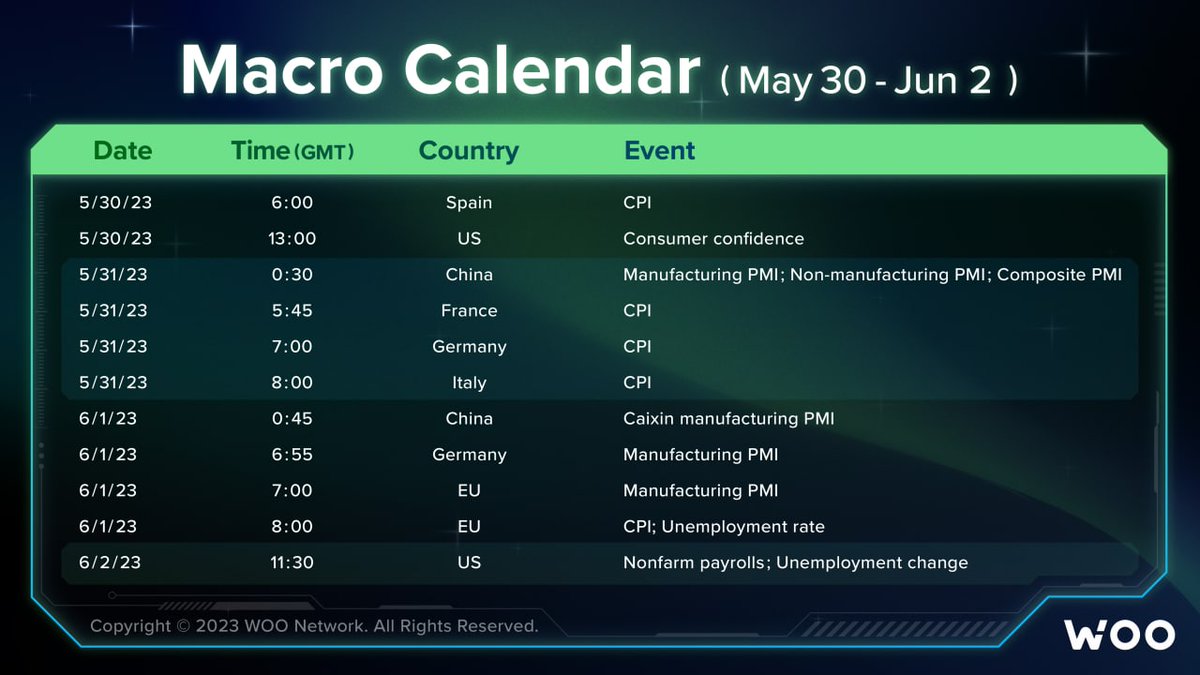 Macro Calendar ( May 30 - Jun 2 )

| Date | Time (GMT) | Country | Event |
|---|---|---|---|
| 5/30/23 | 6:00 | Spain | CPI |
| 5/30/23 | 13:00 | US | Consumer confidence |
| 5/31/23 | 0:30 | China | Manufacturing PMI; Non-manufacturing PMI; Composite PMI |
| 5/31/23 | 5:45 | France | CPI |
| 5/31/23 | 7:00 | Germany | CPI |
| 5/31/23 | 8:00 | Italy | CPI |
| 6/1/23 | 0:45 | China | Caixin manufacturing PMI |
| 6/1/23 | 6:55 | Germany | Manufacturing PMI |
| 6/1/23 | 7:00 | EU | Manufacturing PMI |
| 6/1/23 | 8:00 | EU | CPI; Unemployment rate |
| 6/2/23 | 11:30 | US | Nonfarm payrolls; Unemployment change |

Copyright © 2023 WOO Network. All Rights Reserved.

WOO